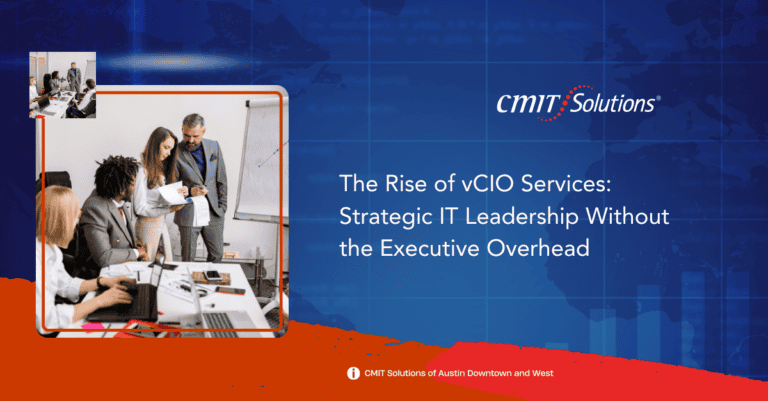 CMIT Solutions®

The Rise of vCIO Services: Strategic IT Leadership Without the Executive Overhead

CMIT Solutions of Austin Downtown and West